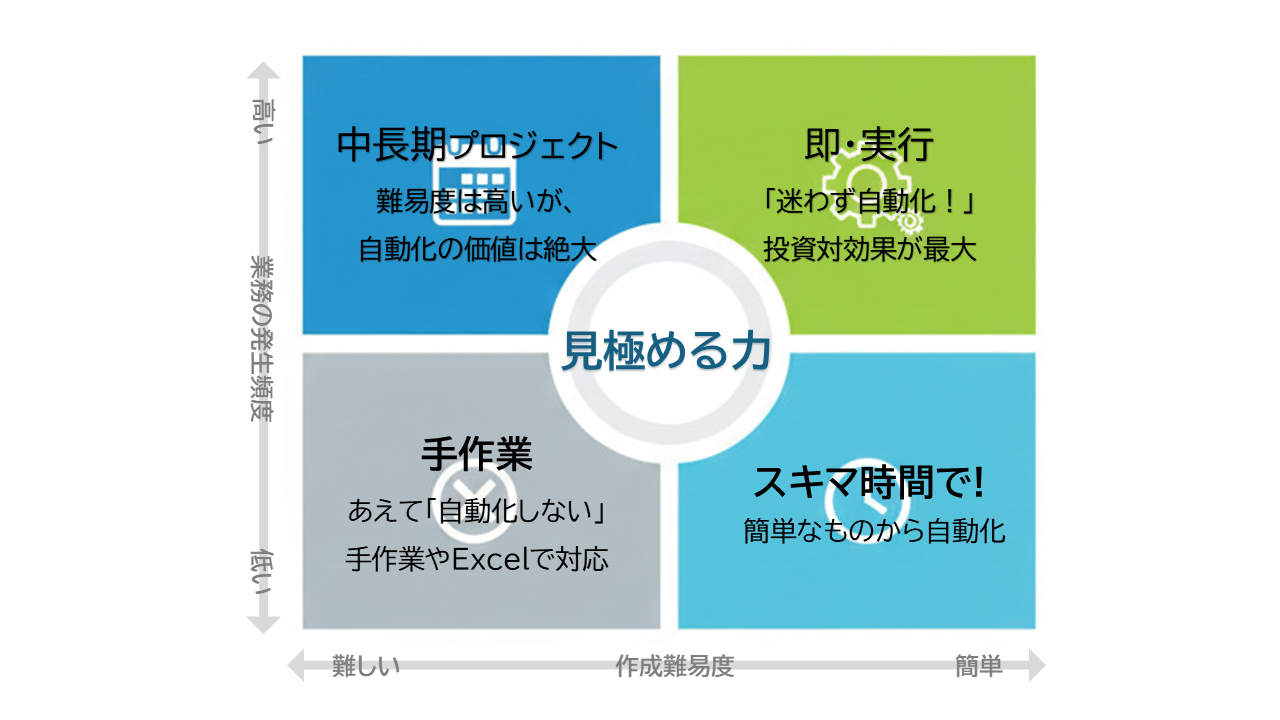 高い

業務の発生頻度

低い

中長期プロジェクト

難易度は高いが、
自動化の価値は絶大

即・実行

「迷わず自動化！」
投資対効果が最大

見極める力

手作業

あえて「自動化しない」
手作業やExcelで対応

スキマ時間で!

簡単なものから自動化

難しい

作成難易度

簡単